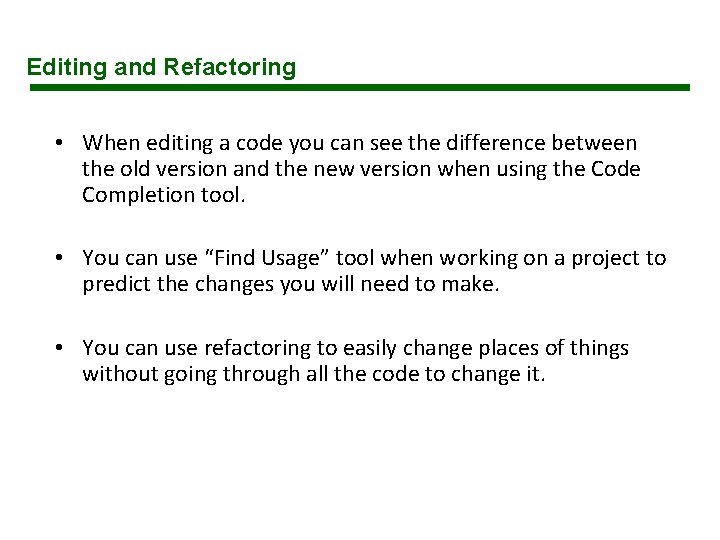 Editing and Refactoring

• When editing a code you can see the difference between the old version and the new version when using the Code Completion tool.

• You can use “Find Usage” tool when working on a project to predict the changes you will need to make.

• You can use refactoring to easily change places of things without going through all the code to change it.